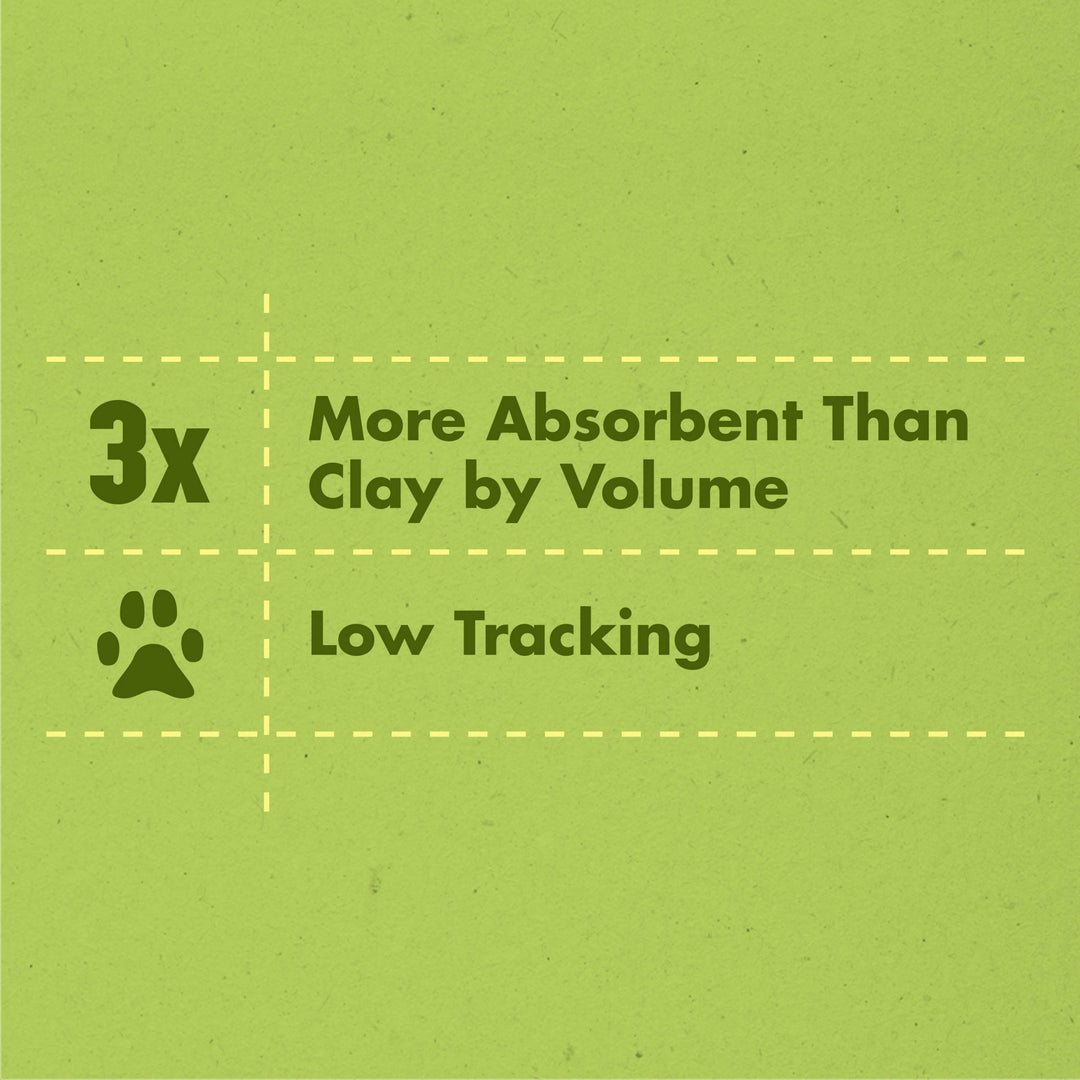 3x

More Absorbent Than Clay by Volume

Low Tracking